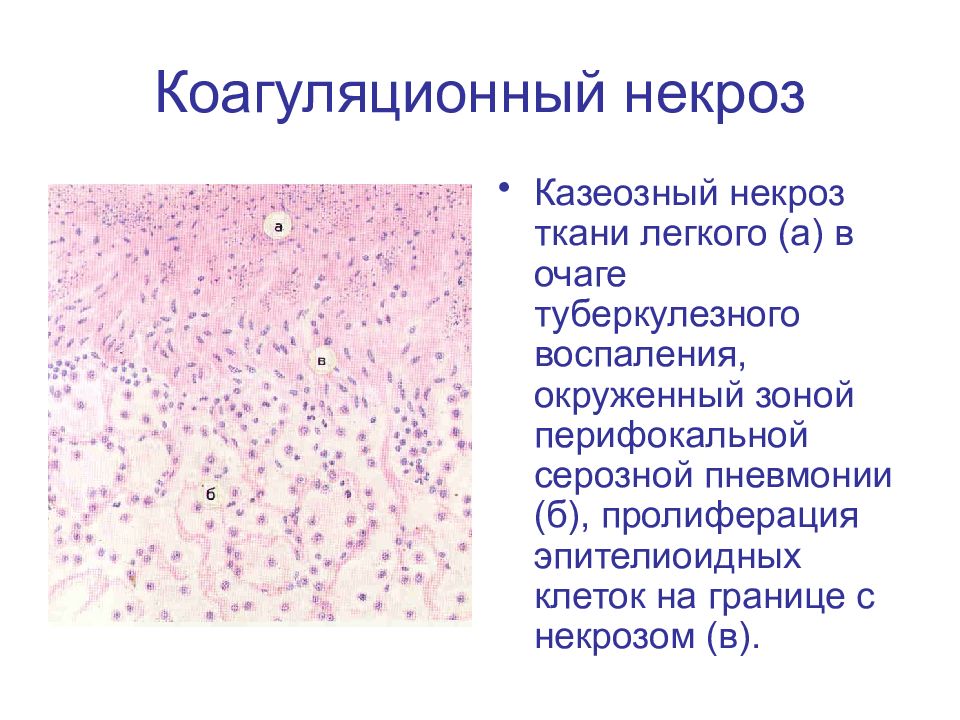 Коагуляционный некроз

а

в

б

• Казеозный некроз ткани легкого (а) в очаге туберкулезного воспаления, окруженный зоной перифокальной серозной пневмонии (б), пролиферация эпителиоидных клеток на границе с некрозом (в).